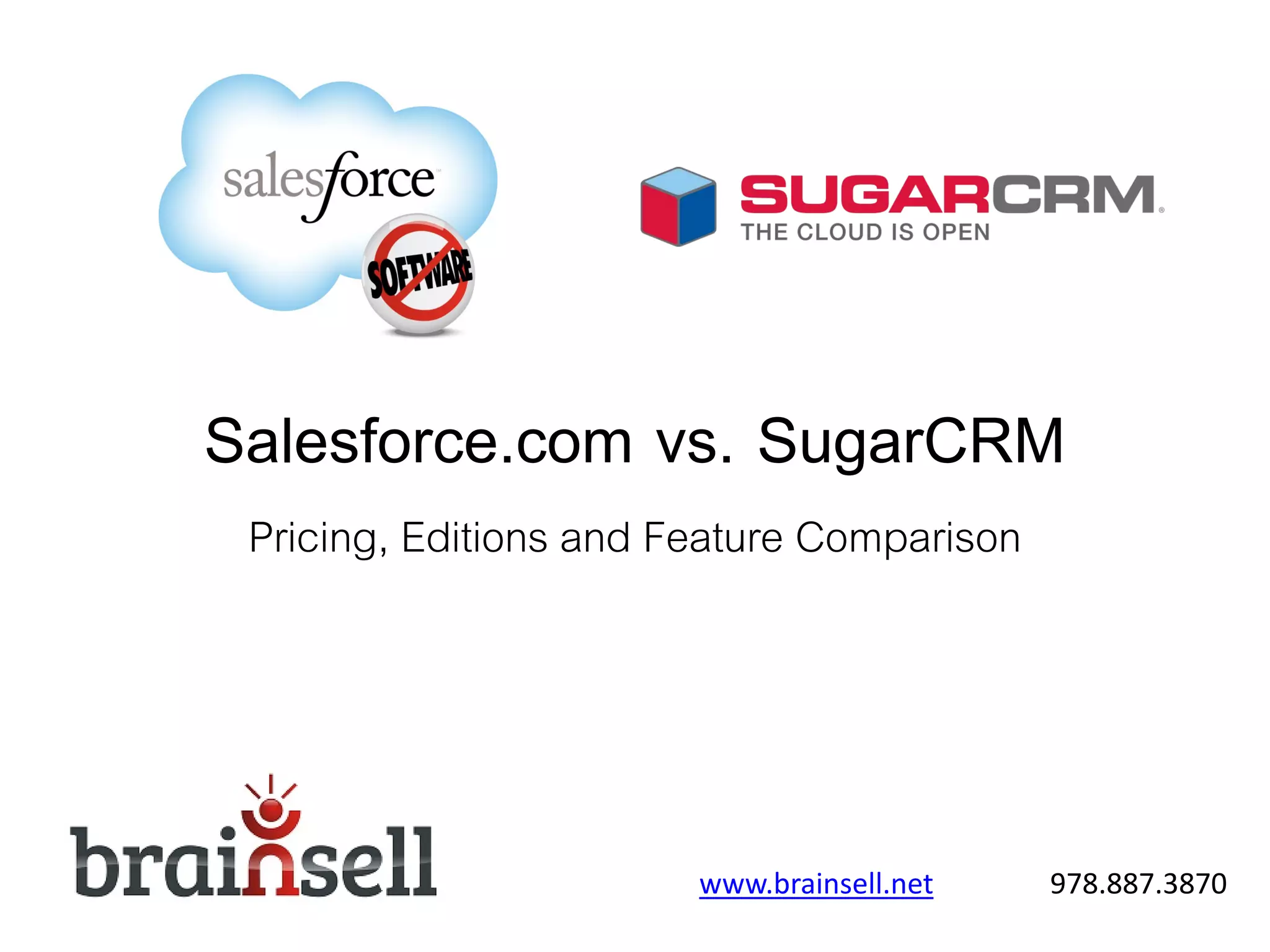 salesforce

SOFTWARE

SUGARCRM
THE CLOUD IS OPEN

Salesforce.com vs. SugarCRM

Pricing, Editions and Feature Comparison

brainsell

www.brainsell.net

978.887.3870